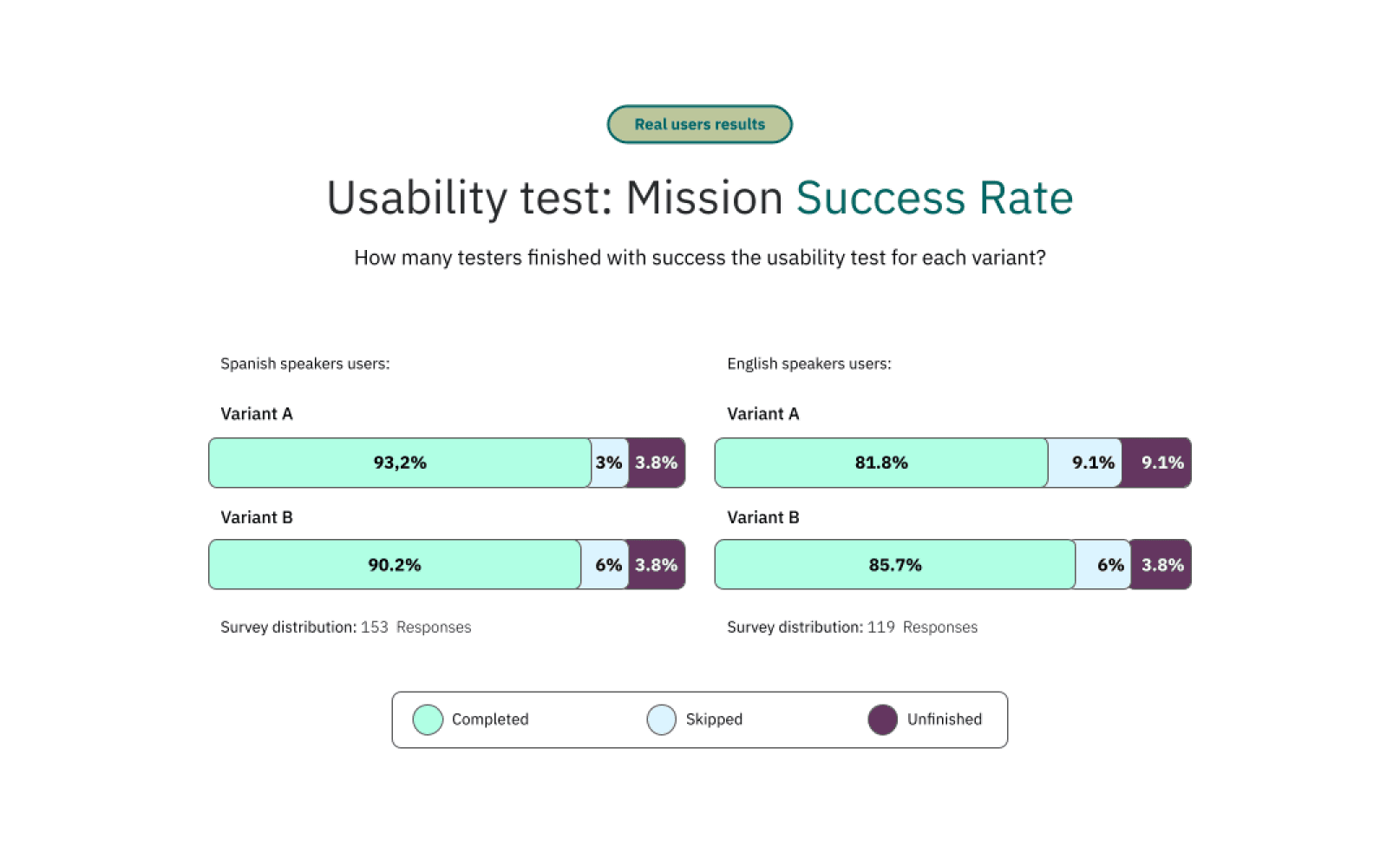 Real users results

Usability test: Mission Success Rate

How many testers finished with success the usability test for each variant?

Spanish speakers users:

Variant A

93,2% 3% 3.8%

Variant B

90.2% 6% 3.8%

Survey distribution: 153 Responses

English speakers users:

Variant A

81.8% 9.1% 9.1%

Variant B

85.7% 6% 3.8%

Survey distribution: 119 Responses

Completed Skipped Unfinished